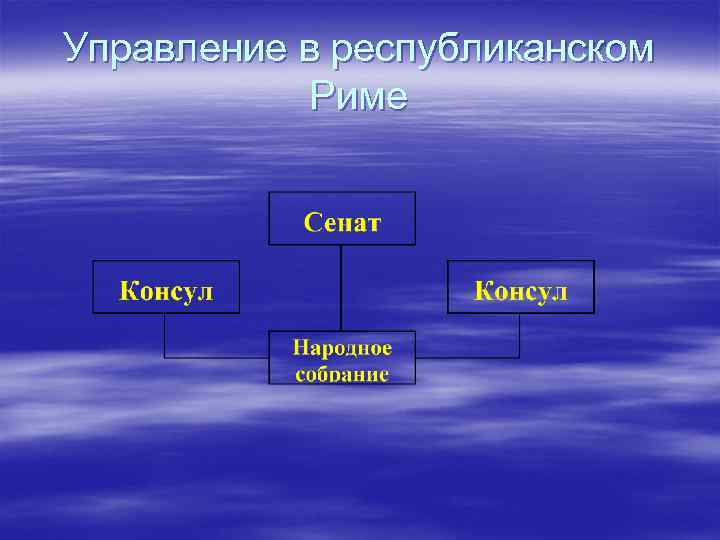 Управление в республиканском Риме

Сенат

Консул

Консул

Народное собрание